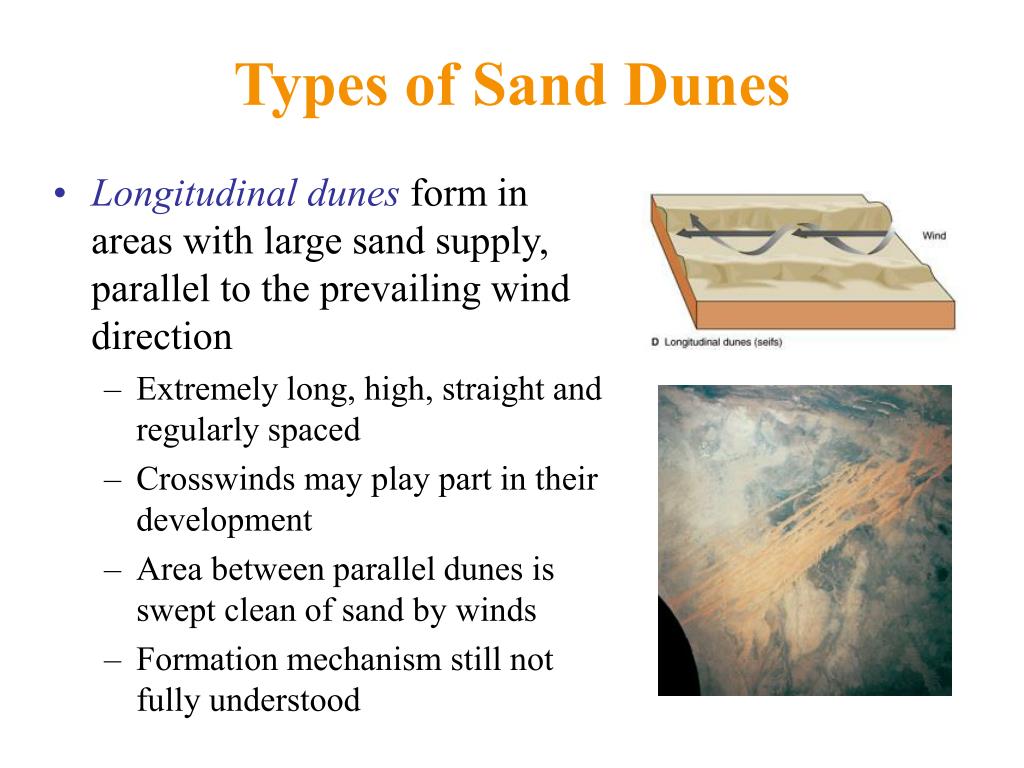 Types of Sand Dunes

• Longitudinal dunes form in areas with large sand supply, parallel to the prevailing wind direction
– Extremely long, high, straight and regularly spaced
– Crosswinds may play part in their development
– Area between parallel dunes is swept clean of sand by winds
– Formation mechanism still not fully understood

Wind

D Longitudinal dunes (seifs)